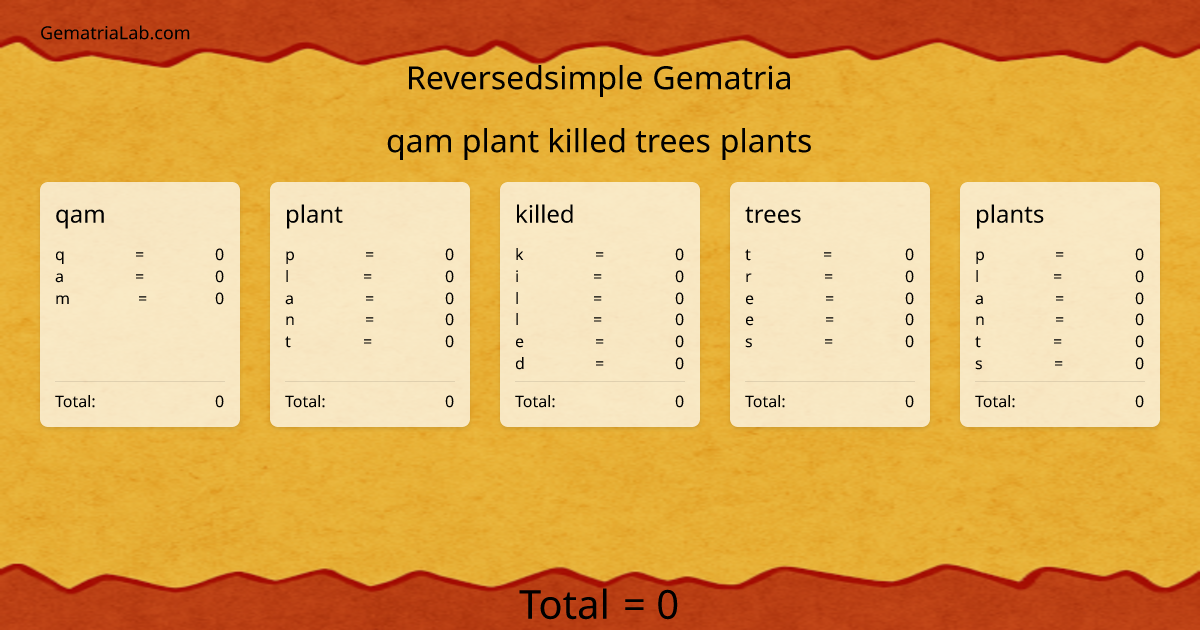 GematriaLab.com

Reversedsimple Gematria

qam plant killed trees plants

qam
q = 0
a = 0
m = 0
Total: 0

plant
p = 0
l = 0
a = 0
n = 0
t = 0
Total: 0

killed
k = 0
i = 0
l = 0
l = 0
e = 0
d = 0
Total: 0

trees
t = 0
r = 0
e = 0
e = 0
s = 0
Total: 0

plants
p = 0
l = 0
a = 0
n = 0
t = 0
s = 0
Total: 0

Total = 0